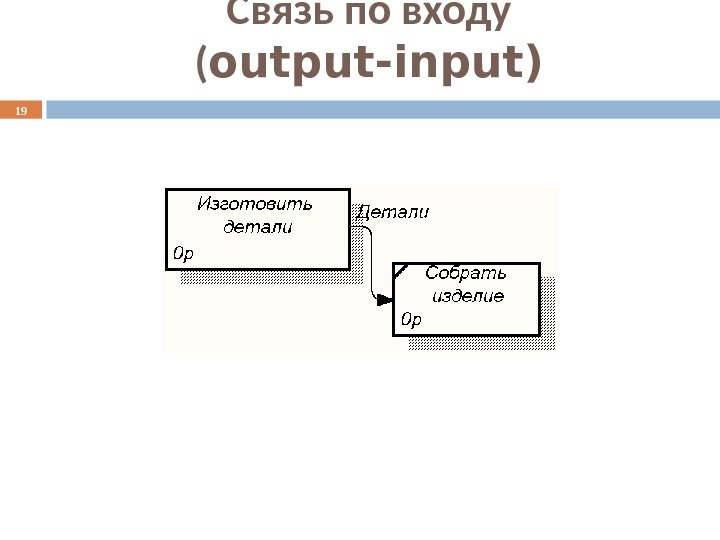 Связь по входу (output-input)

19

Изготовить детали
0р

Детали

Собрать изделие
0р